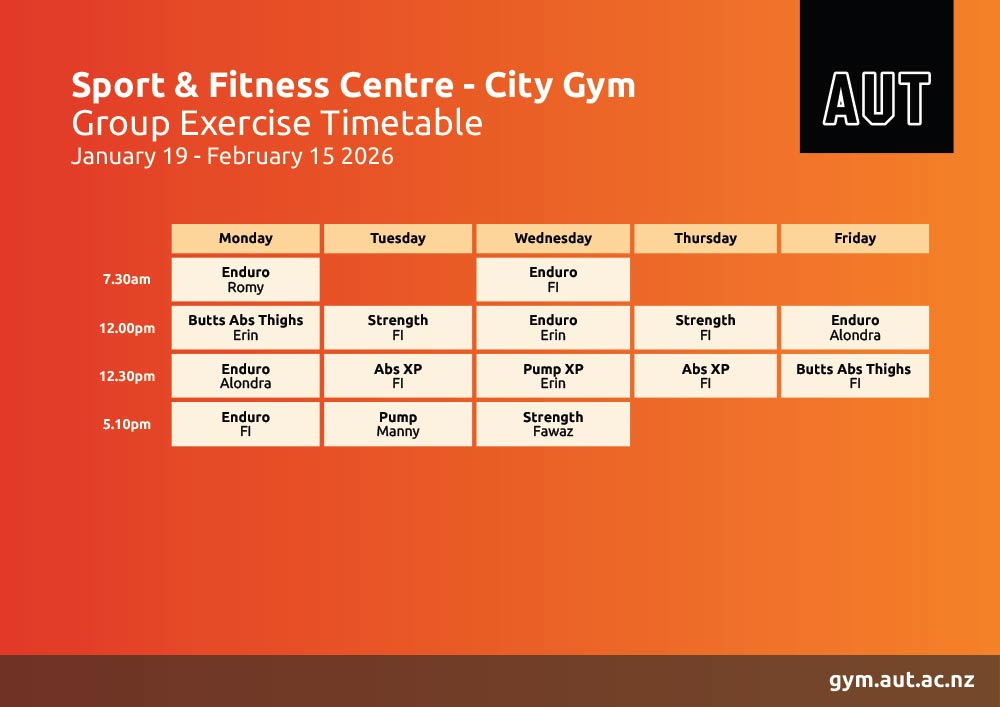 Sport & Fitness Centre - City Gym
Group Exercise Timetable
January 19 - February 15 2026

AUT

| | Monday | Tuesday | Wednesday | Thursday | Friday |
|---|---|---|---|---|---|
| 7.30am | Enduro Romy | | Enduro FI | | |
| 12.00pm | Butts Abs Thighs Erin | Strength FI | Enduro Erin | Strength FI | Enduro Alondra |
| 12.30pm | Enduro Alondra | Abs XP FI | Pump XP Erin | Abs XP FI | Butts Abs Thighs FI |
| 5.10pm | Enduro FI | Pump Manny | Strength Fawaz | | |

gym.aut.ac.nz